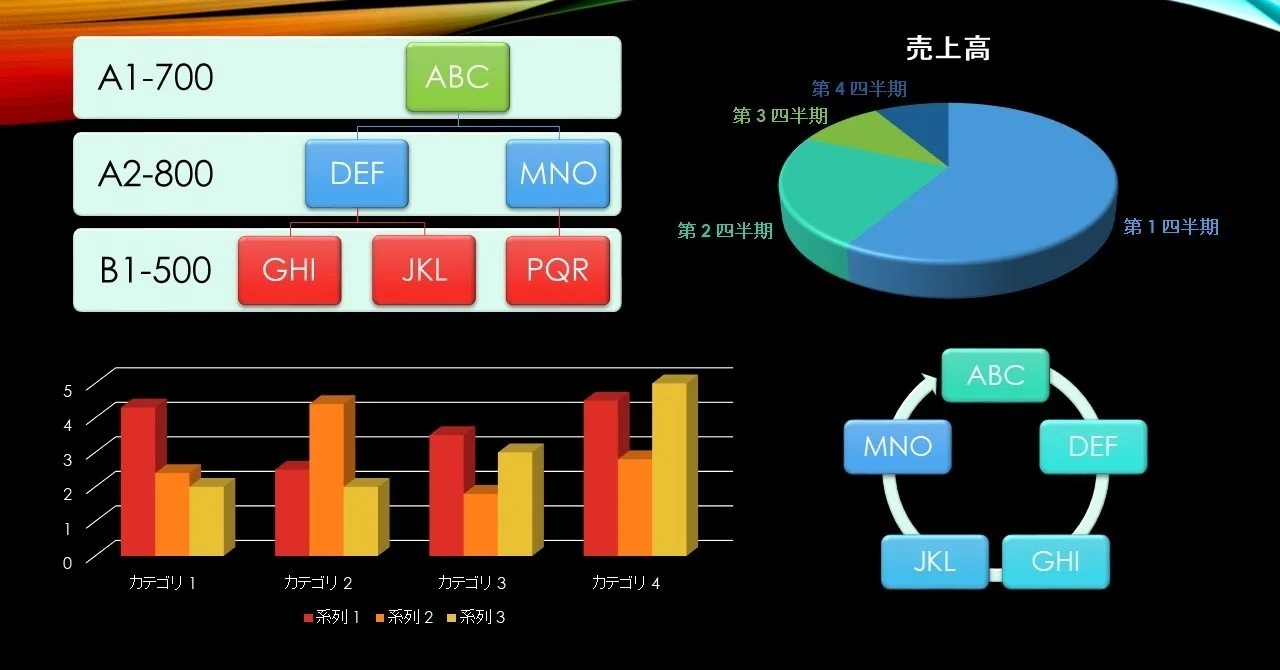 A1-700
ABC
A2-800
DEF
MNO
B1-500
GHI
JKL
PQR

売上高
第 4 四半期
第 3 四半期
第 2 四半期
第 1 四半期

5
4
3
2
1
0
カテゴリ 1
カテゴリ 2
カテゴリ 3
カテゴリ 4
系列 1 系列 2 系列 3

ABC
DEF
GHI
JKL
MNO